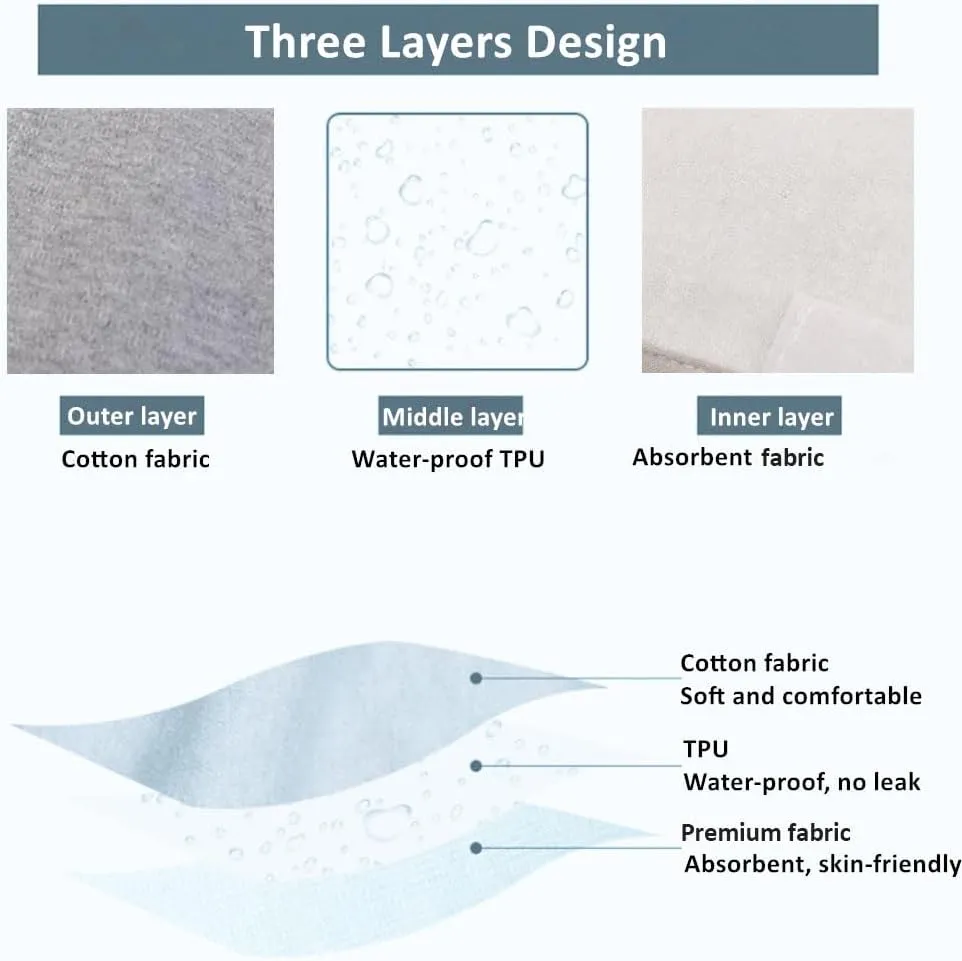 Three Layers Design

Outer layer
Cotton fabric

Middle layer
Water-proof TPU

Inner layer
Absorbent fabric

Cotton fabric
Soft and comfortable

TPU
Water-proof, no leak

Premium fabric
Absorbent, skin-friendly